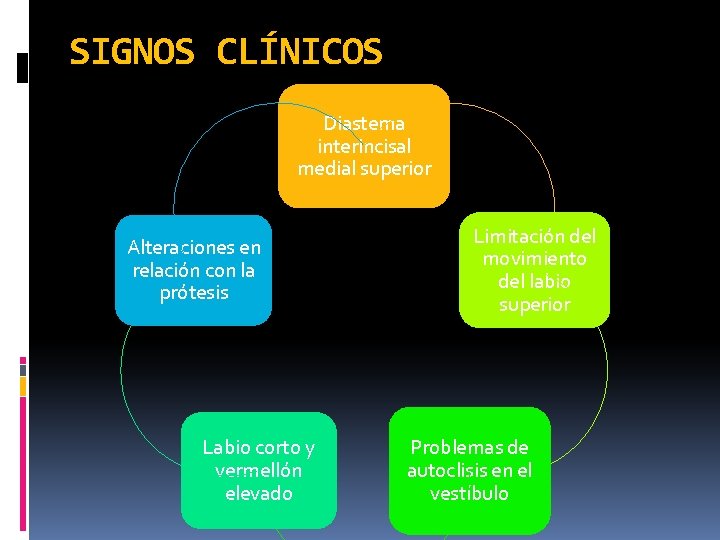 SIGNOS CLÍNICOS

Diastema interincisal medial superior

Limitación del movimiento del labio superior

Problemas de autoclisis en el vestíbulo

Labio corto y vermellón elevado

Alteraciones en relación con la prótesis